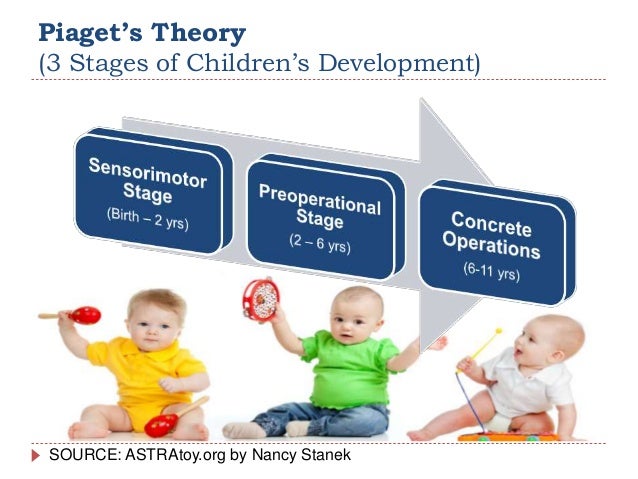 Piaget's Theory
(3 Stages of Children's Development)

Sensorimotor Stage
(Birth – 2 yrs)

Preoperational Stage
(2 – 6 yrs)

Concrete Operations
(6-11 yrs)

SOURCE: ASTRAtoy.org by Nancy Stanek